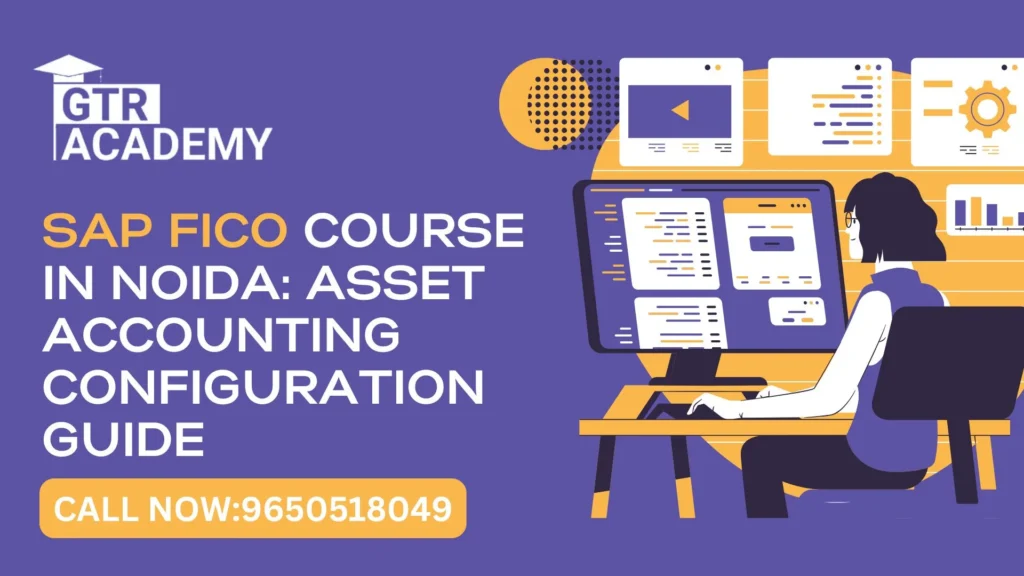 GTR ACADEMY

SAP FICO COURSE IN NOIDA: ASSET ACCOUNTING CONFIGURATION GUIDE

CALL NOW:9650518049